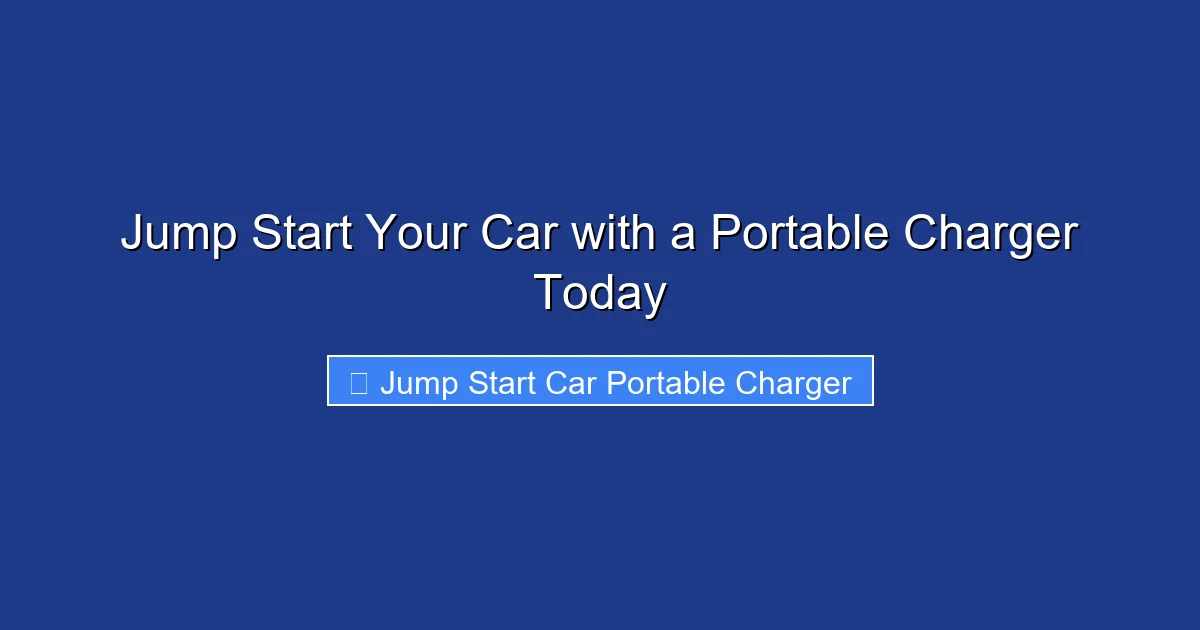 Jump Start Your Car with a Portable Charger Today

Jump Start Car Portable Charger